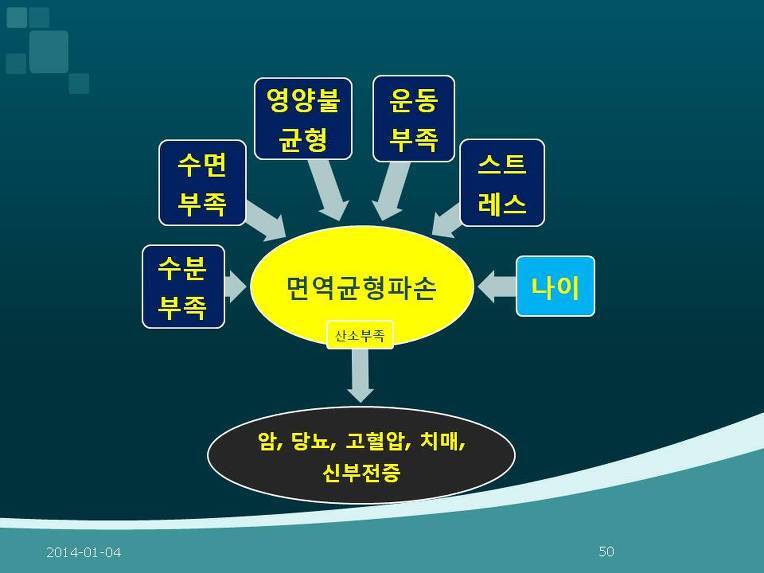 영양불균형

운동부족

수면부족

스트레스

수분부족

면역균형파손

나이

산소부족

암, 당뇨, 고혈압, 치매, 신부전증

2014-01-04

50